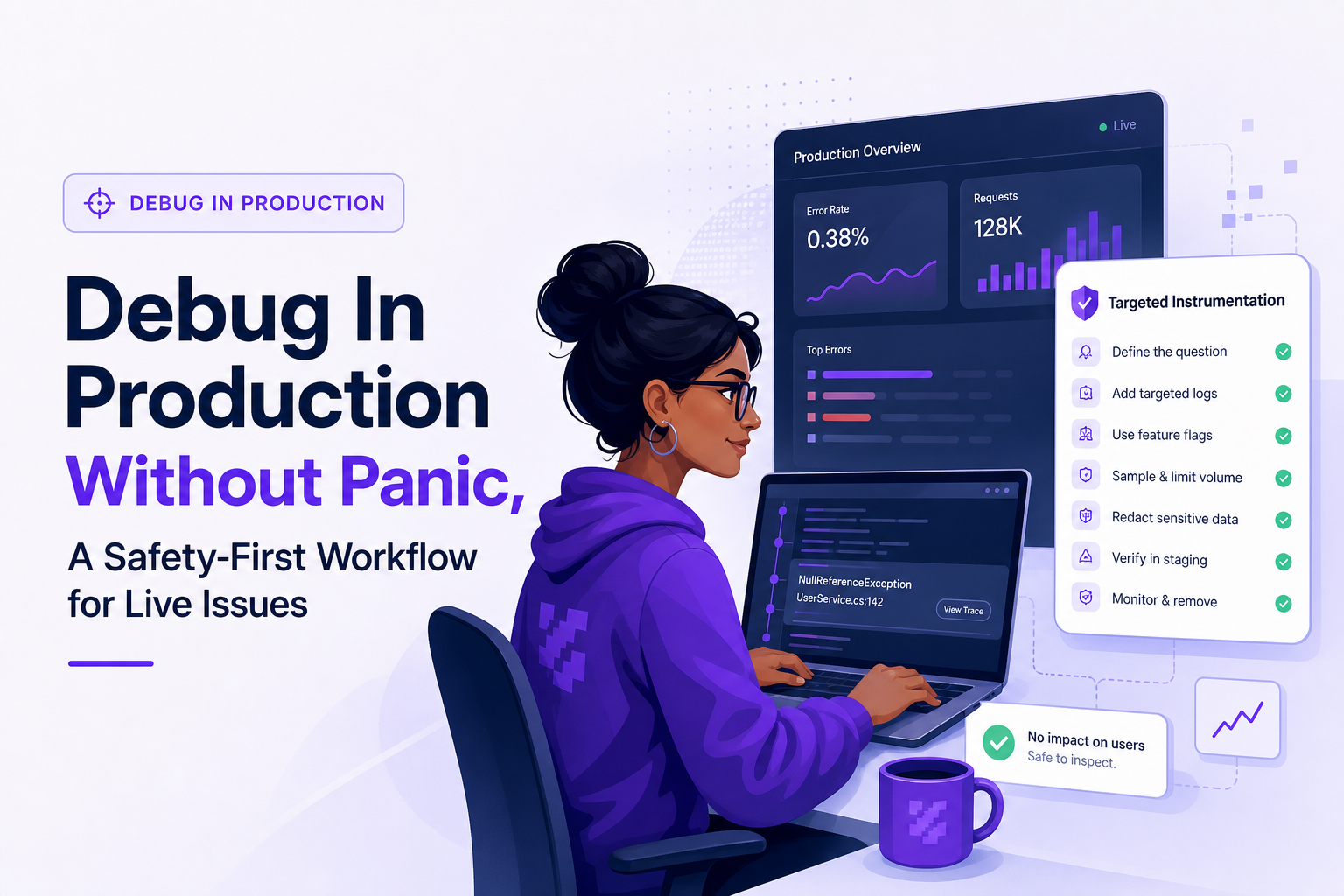 DEBUG IN PRODUCTION

Debug In Production Without Panic,

A Safety-First Workflow for Live Issues

Production Overview

Live

Error Rate
0.38%

Requests
128K

Top Errors

NullReferenceException
UserService.cs:142

View Trace

Targeted Instrumentation

Define the question
Add targeted logs
Use feature flags
Sample & limit volume
Redact sensitive data
Verify in staging
Monitor & remove

No impact on users
Safe to inspect.